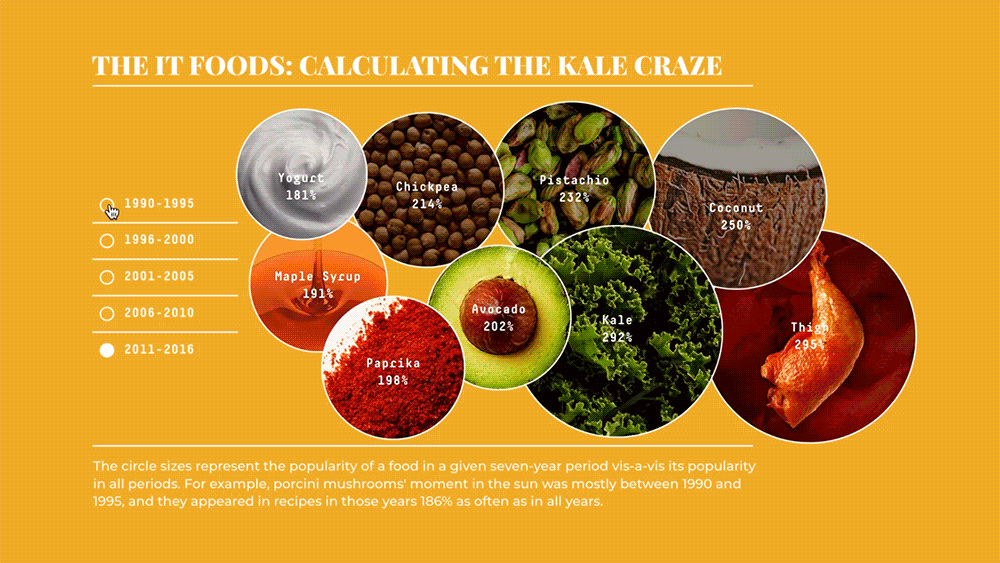 THE IT FOODS: CALCULATING THE KALE CRAZE

1990-1995

1996-2000

2001-2005

2006-2010

2011-2016

Yogurt
181%

Chickpea
214%

Pistachio
232%

Coconut
250%

Maple Syrup
191%

Avocado
202%

Kale
292%

Thigh
295%

Paprika
198%

The circle sizes represent the popularity of a food in a given seven-year period vis-a-vis its popularity in all periods. For example, porcini mushrooms' moment in the sun was mostly between 1990 and 1995, and they appeared in recipes in those years 186% as often as in all years.